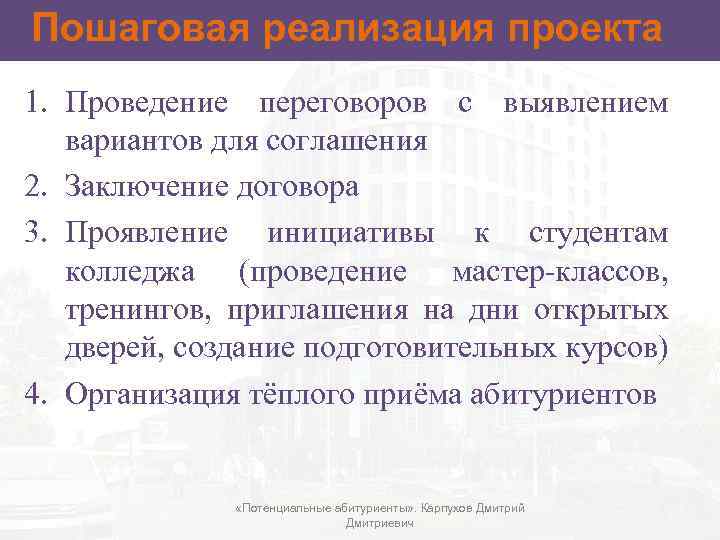 Пошаговая реализация проекта

1. Проведение переговоров с выявлением вариантов для соглашения

2. Заключение договора

3. Проявление инициативы к студентам колледжа (проведение мастер-классов, тренингов, приглашения на дни открытых дверей, создание подготовительных курсов)

4. Организация тёплого приёма абитуриентов

«Потенциальные абитуриенты». Карпухов Дмитрий Дмитриевич